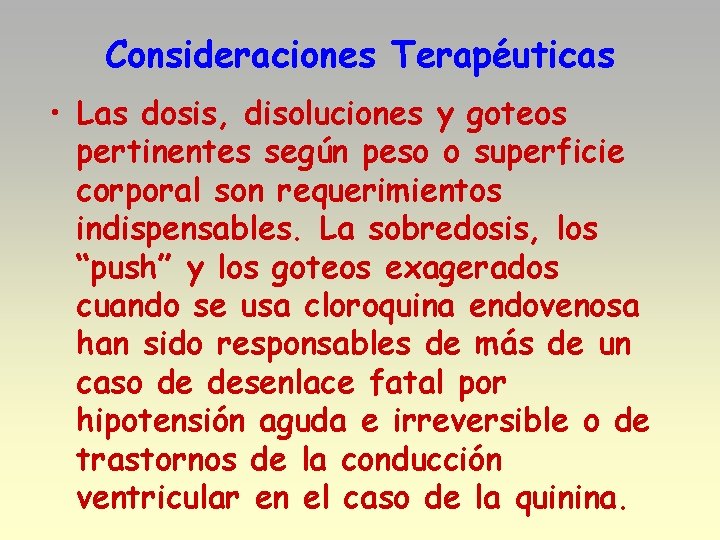 Consideraciones Terapéuticas

• Las dosis, disoluciones y goteos pertinentes según peso o superficie corporal son requerimientos indispensables. La sobredosis, los “push” y los goteos exagerados cuando se usa cloroquina endovenosa han sido responsables de más de un caso de desenlace fatal por hipotensión aguda e irreversible o de trastornos de la conducción ventricular en el caso de la quinina.